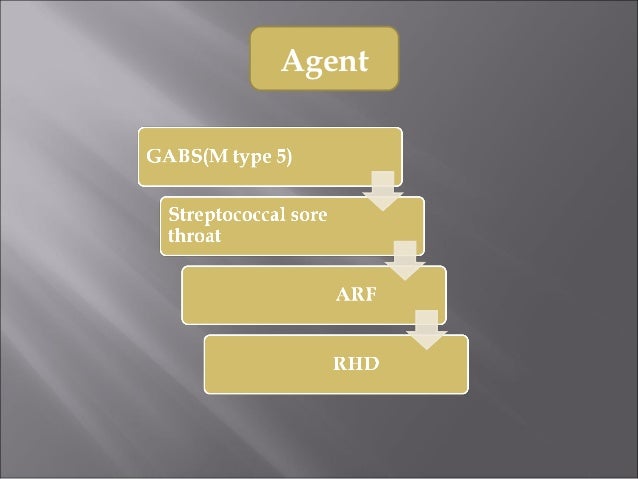 Agent

GABS(M type 5)

Streptococcal sore throat

ARF

RHD